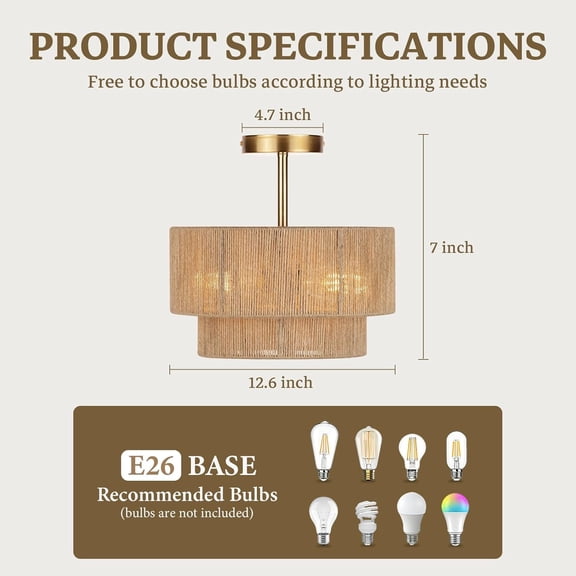 PRODUCT SPECIFICATIONS
Free to choose bulbs according to lighting needs

4.7 inch

7 inch

12.6 inch

E26 BASE
Recommended Bulbs
(bulbs are not included)